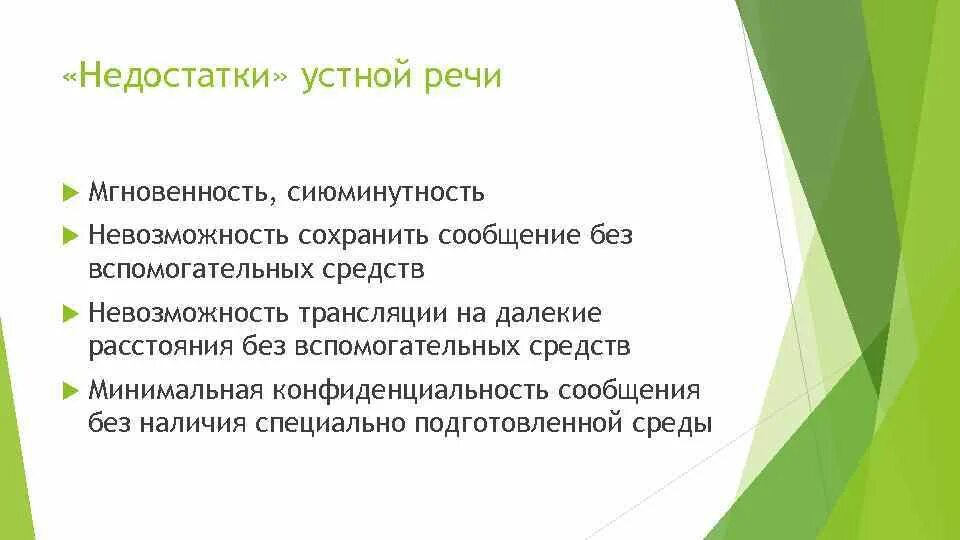 «Недостатки» устной речи

Мгновенность, сиюминутность

Невозможность сохранить сообщение без вспомогательных средств

Невозможность трансляции на далекие расстояния без вспомогательных средств

Минимальная конфиденциальность сообщения без наличия специально подготовленной среды